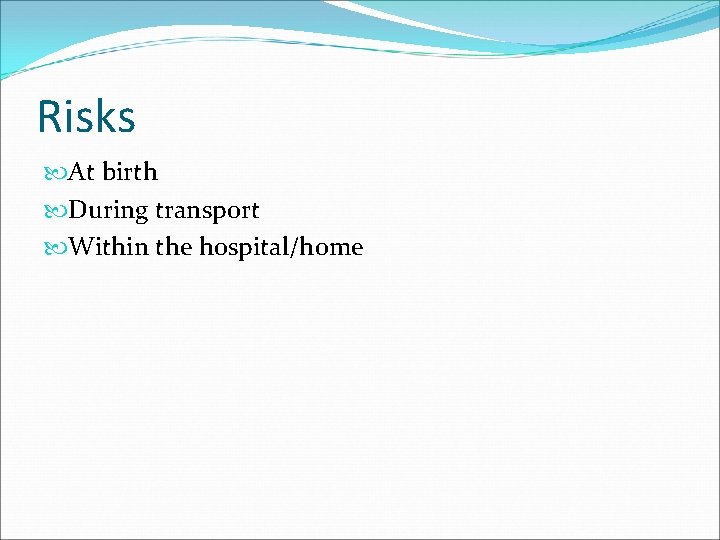 Risks

At birth
During transport
Within the hospital/home